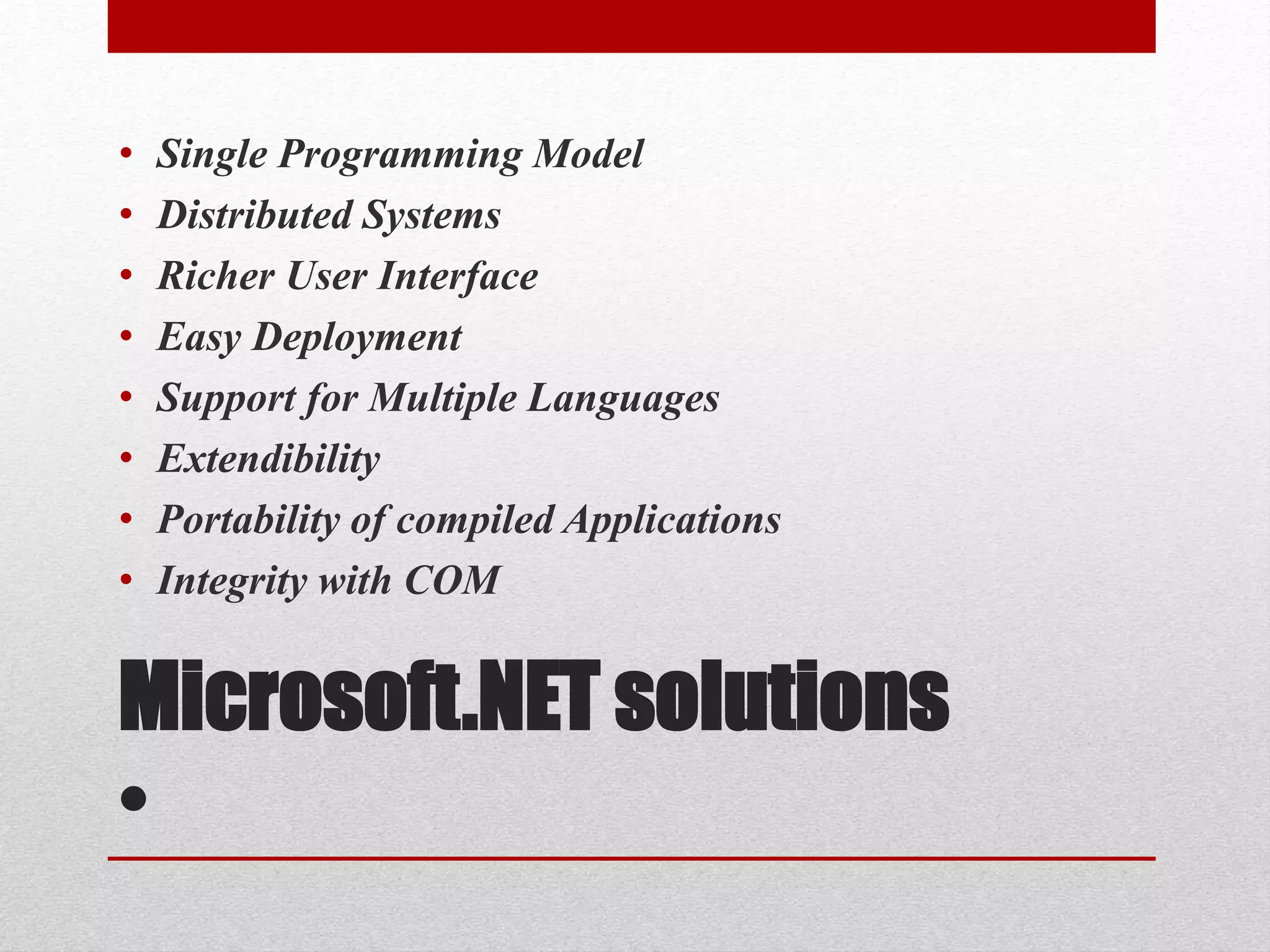 • Single Programming Model
• Distributed Systems
• Richer User Interface
• Easy Deployment
• Support for Multiple Languages
• Extendibility
• Portability of compiled Applications
• Integrity with COM

Microsoft.NET solutions
•